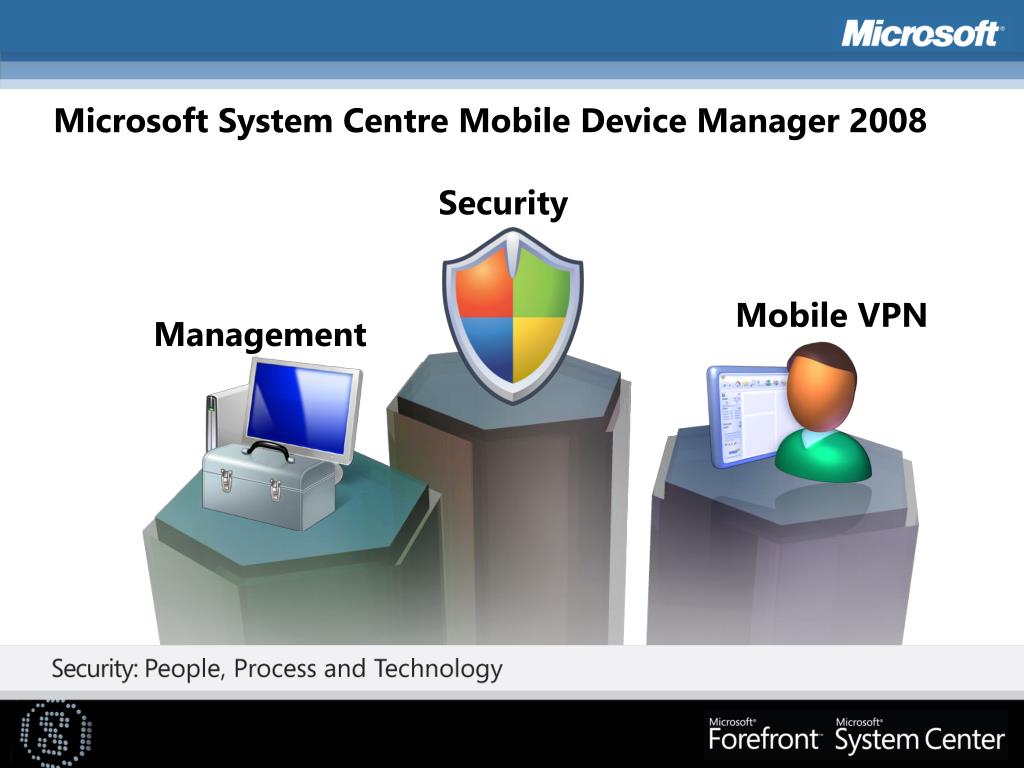 Microsoft

Microsoft System Centre Mobile Device Manager 2008

Security

Management

Mobile VPN

Security: People, Process and Technology

Microsoft Forefront Microsoft System Center